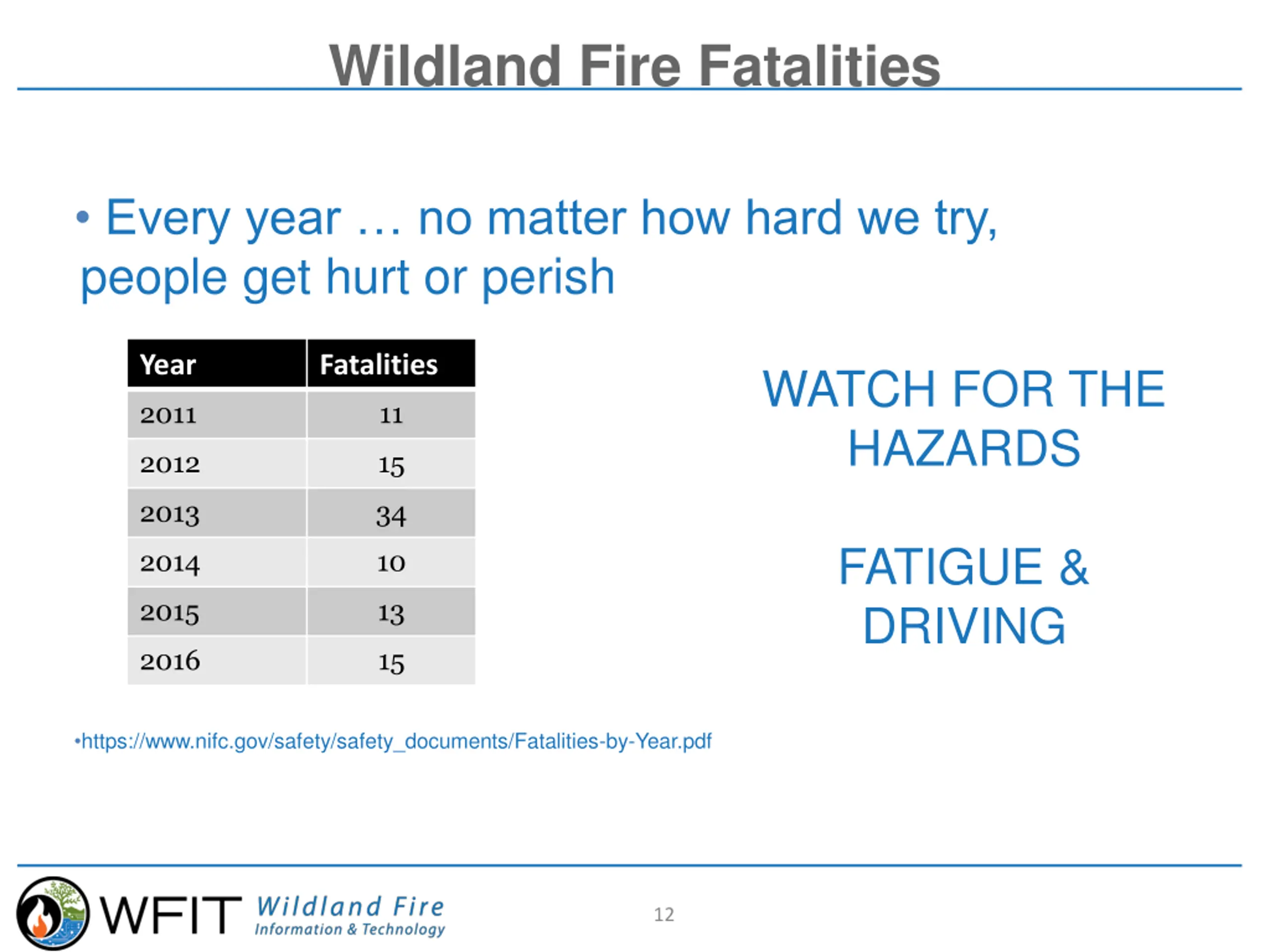 Wildland Fire Fatalities

• Every year … no matter how hard we try, people get hurt or perish

| Year | Fatalities |
|---|---|
| 2011 | 11 |
| 2012 | 15 |
| 2013 | 34 |
| 2014 | 10 |
| 2015 | 13 |
| 2016 | 15 |

WATCH FOR THE HAZARDS

FATIGUE & DRIVING

•https://www.nifc.gov/safety/safety_documents/Fatalities-by-Year.pdf

WFIT Wildland Fire Information & Technology

12